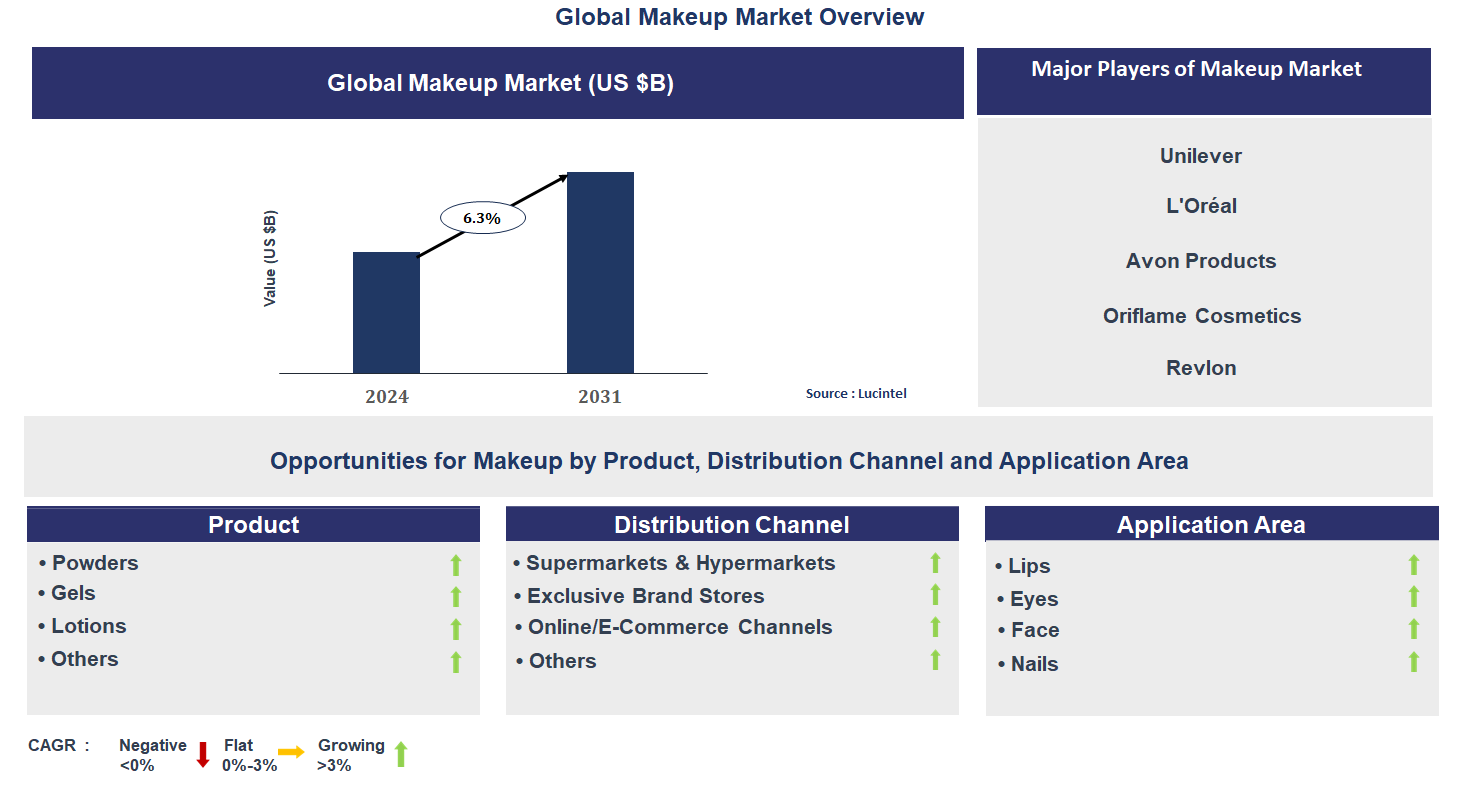 Global Makeup Market Overview

Global Makeup Market (US $B)

Value (US $B)

6.3%

2024

2031

Source : Lucintel

Major Players of Makeup Market

Unilever

L'Oréal

Avon Products

Oriflame Cosmetics

Revlon

Opportunities for Makeup by Product, Distribution Channel and Application Area

Product

• Powders
• Gels
• Lotions
• Others

Distribution Channel

• Supermarkets & Hypermarkets
• Exclusive Brand Stores
• Online/E-Commerce Channels
• Others

Application Area

• Lips
• Eyes
• Face
• Nails

CAGR : Negative <0% Flat 0%-3% Growing >3%